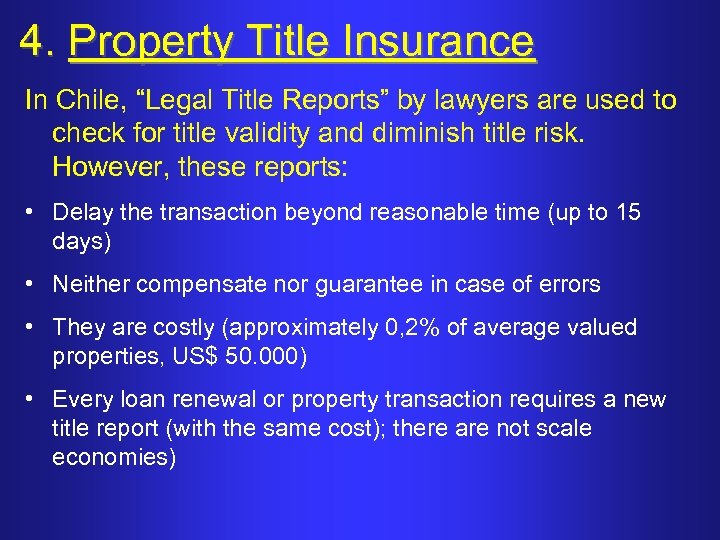 4. Property Title Insurance

In Chile, “Legal Title Reports” by lawyers are used to check for title validity and diminish title risk. However, these reports:

• Delay the transaction beyond reasonable time (up to 15 days)

• Neither compensate nor guarantee in case of errors

• They are costly (approximately 0,2% of average valued properties, US$ 50.000)

• Every loan renewal or property transaction requires a new title report (with the same cost); there are not scale economies)